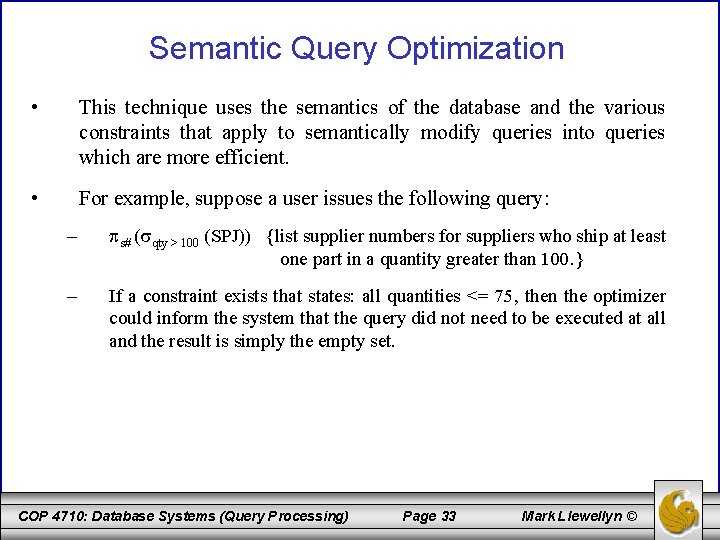 Semantic Query Optimization

• This technique uses the semantics of the database and the various constraints that apply to semantically modify queries into queries which are more efficient.

• For example, suppose a user issues the following query:

– $\pi_{s\#}(\sigma_{qty > 100}(SPJ))$ {list supplier numbers for suppliers who ship at least one part in a quantity greater than 100.}

– If a constraint exists that states: all quantities <= 75, then the optimizer could inform the system that the query did not need to be executed at all and the result is simply the empty set.

COP 4710: Database Systems (Query Processing) Page 33 Mark Llewellyn ©